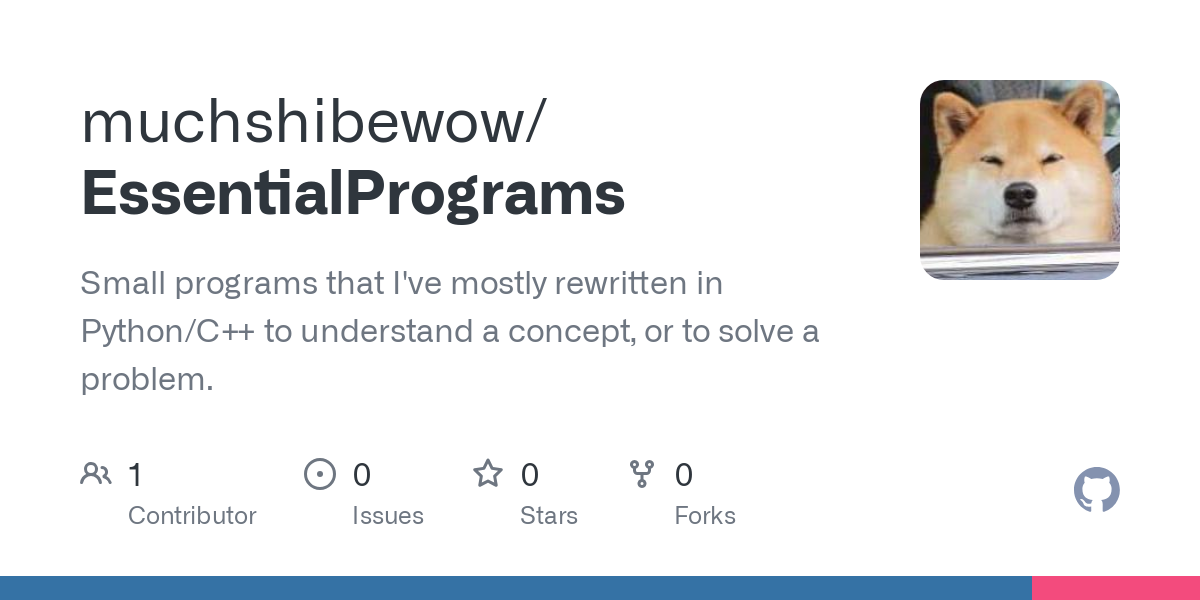 muchshibewow/
EssentialPrograms

Small programs that I've mostly rewritten in Python/C++ to understand a concept, or to solve a problem.

1
Contributor

0
Issues

0
Stars

0
Forks